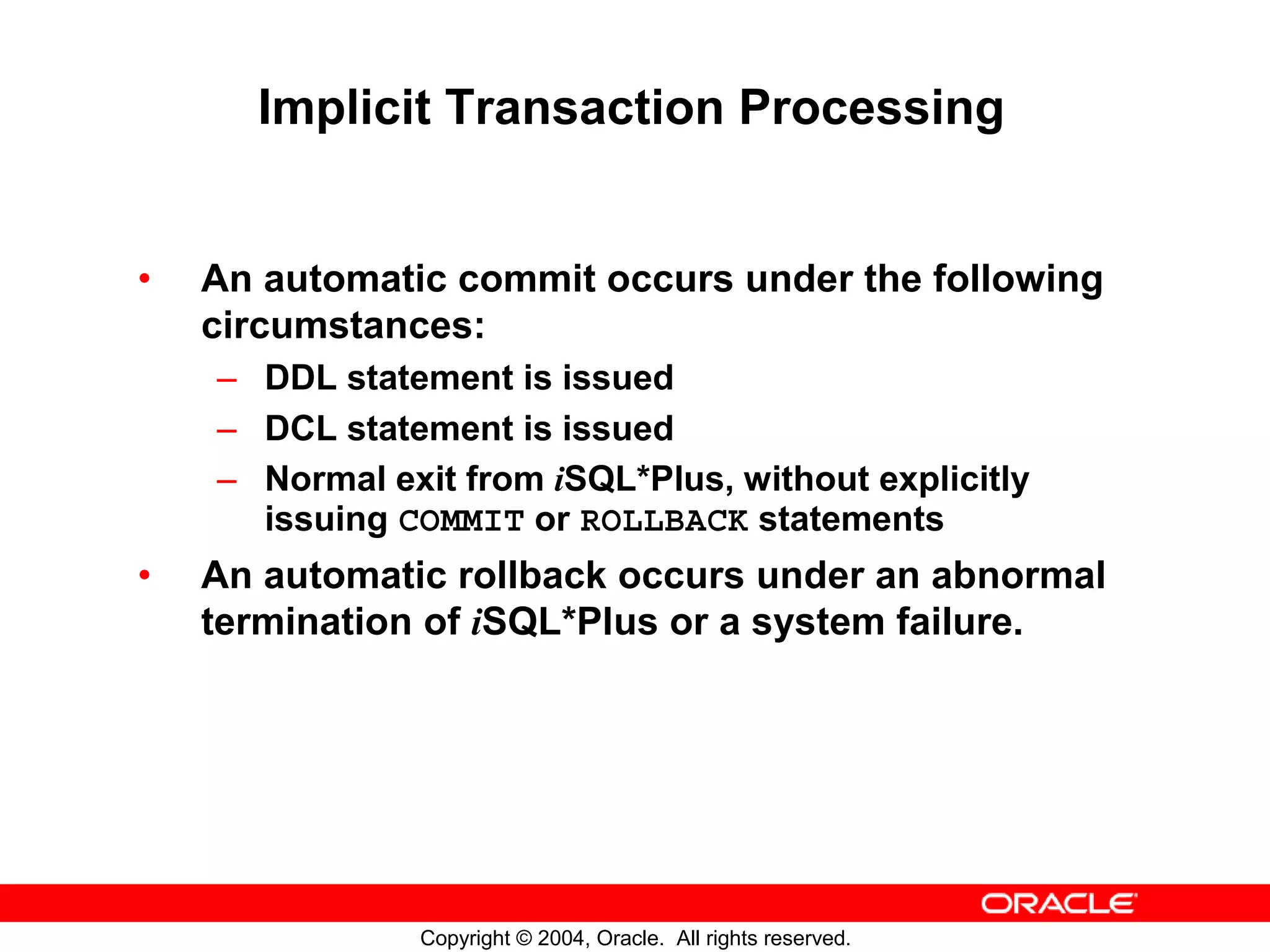 Implicit Transaction Processing

• An automatic commit occurs under the following circumstances:
– DDL statement is issued
– DCL statement is issued
– Normal exit from iSQL*Plus, without explicitly issuing COMMIT or ROLLBACK statements

• An automatic rollback occurs under an abnormal termination of iSQL*Plus or a system failure.

ORACLE

Copyright © 2004, Oracle. All rights reserved.